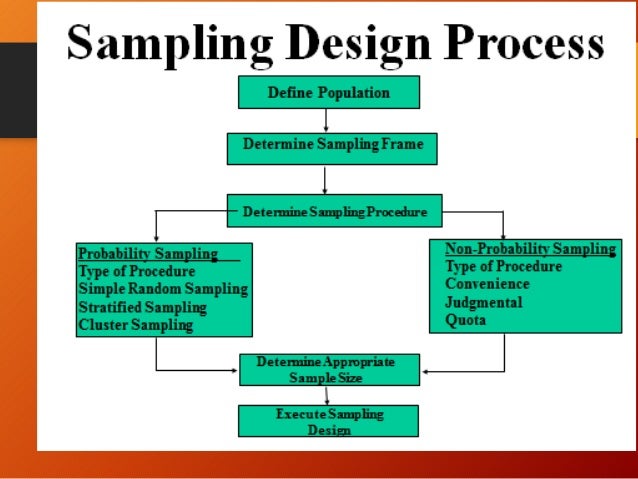 Sampling Design Process

Define Population

Determine Sampling Frame

Determine Sampling Procedure

Probability Sampling
Type of Procedure
Simple Random Sampling
Stratified Sampling
Cluster Sampling

Non-Probability Sampling
Type of Procedure
Convenience
Judgmental
Quota

Determine Appropriate Sample Size

Execute Sampling Design